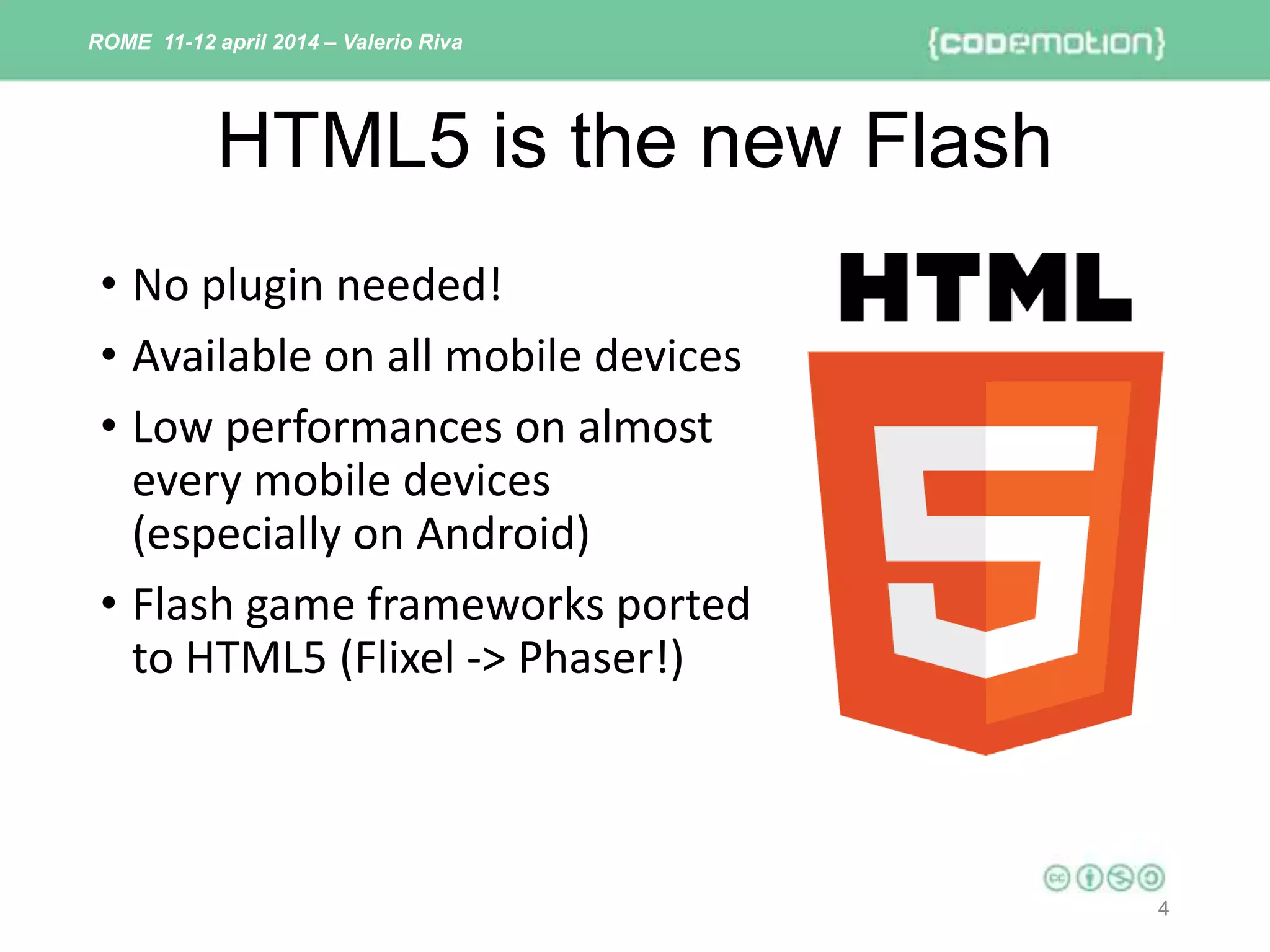 ROME 11-12 april 2014 – Valerio Riva

{codemotion}

HTML5 is the new Flash

• No plugin needed!
• Available on all mobile devices
• Low performances on almost every mobile devices (especially on Android)
• Flash game frameworks ported to HTML5 (Flixel -> Phaser!)

HTML

5

cc

4